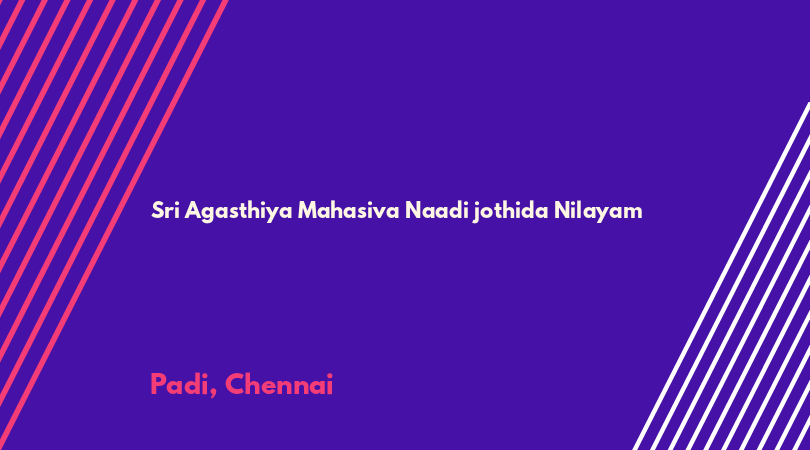 Sri Agasthiya Mahasiva Naadi jothida Nilayam

Padi, Chennai